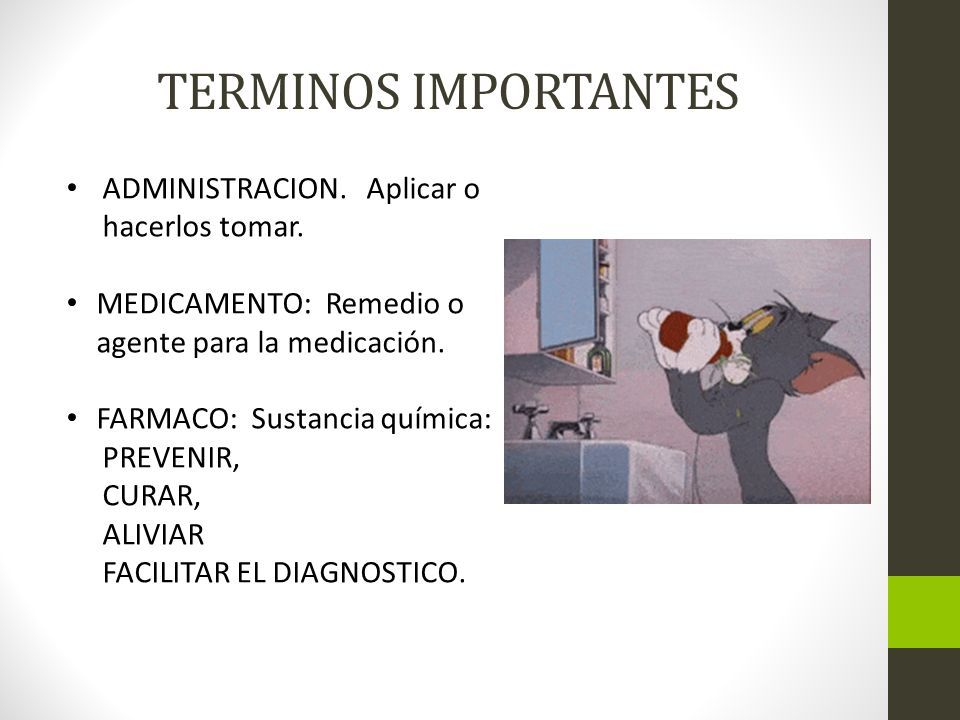 TERMINOS IMPORTANTES

• ADMINISTRACION. Aplicar o hacerlos tomar.

• MEDICAMENTO: Remedio o agente para la medicación.

• FARMACO: Sustancia química:
PREVENIR,
CURAR,
ALIVIAR
FACILITAR EL DIAGNOSTICO.